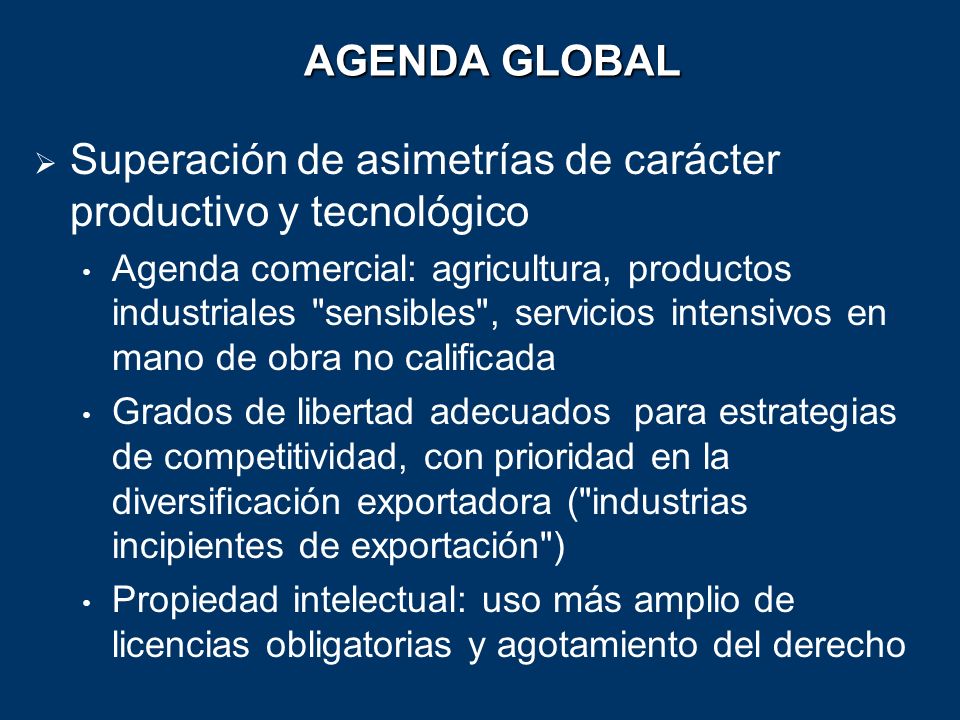 AGENDA GLOBAL

➢ Superación de asimetrías de carácter productivo y tecnológico

• Agenda comercial: agricultura, productos industriales "sensibles", servicios intensivos en mano de obra no calificada

• Grados de libertad adecuados para estrategias de competitividad, con prioridad en la diversificación exportadora ("industrias incipientes de exportación")

• Propiedad intelectual: uso más amplio de licencias obligatorias y agotamiento del derecho